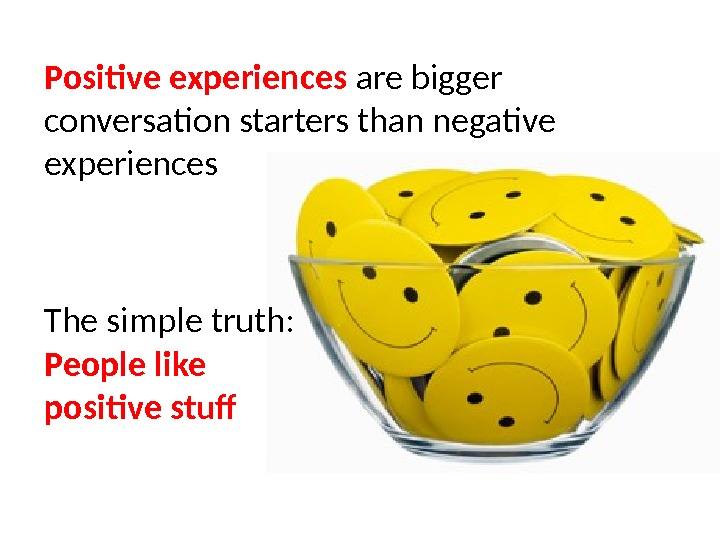 Positive experiences are bigger conversation starters than negative experiences

The simple truth:
People like positive stuff